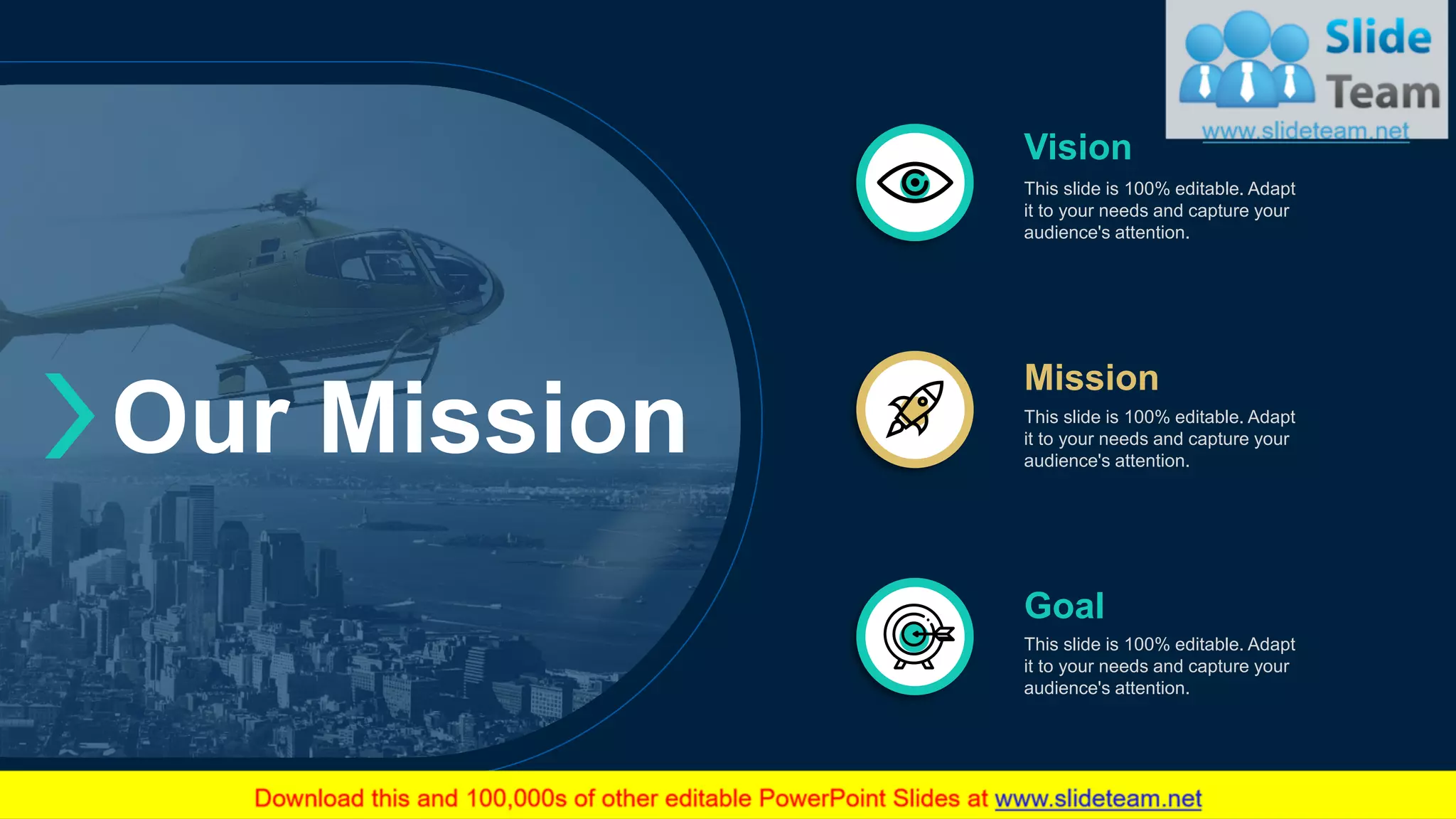 Slide Team
www.slideteam.net

Our Mission

Vision
This slide is 100% editable. Adapt it to your needs and capture your audience's attention.

Mission
This slide is 100% editable. Adapt it to your needs and capture your audience's attention.

Goal
This slide is 100% editable. Adapt it to your needs and capture your audience's attention.

Download this and 100,000s of other editable PowerPoint Slides at www.slideteam.net